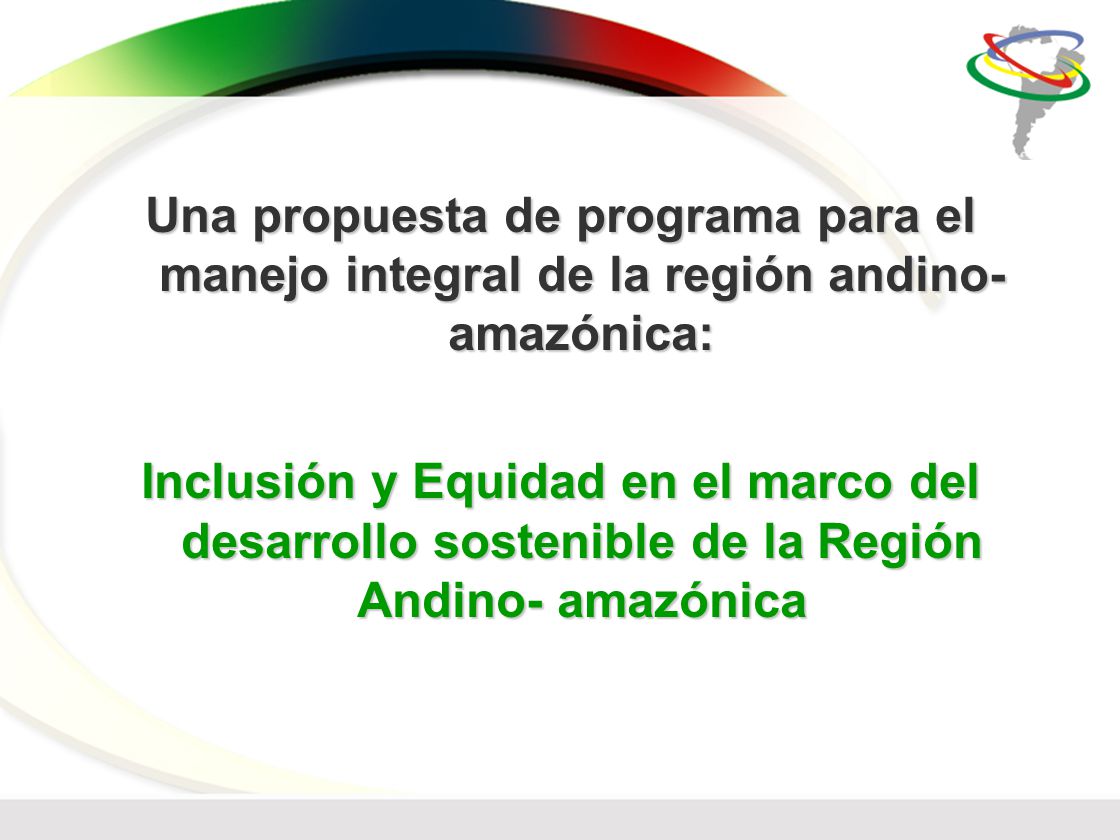 Una propuesta de programa para el manejo integral de la región andino-amazónica:

Inclusión y Equidad en el marco del desarrollo sostenible de la Región Andino- amazónica